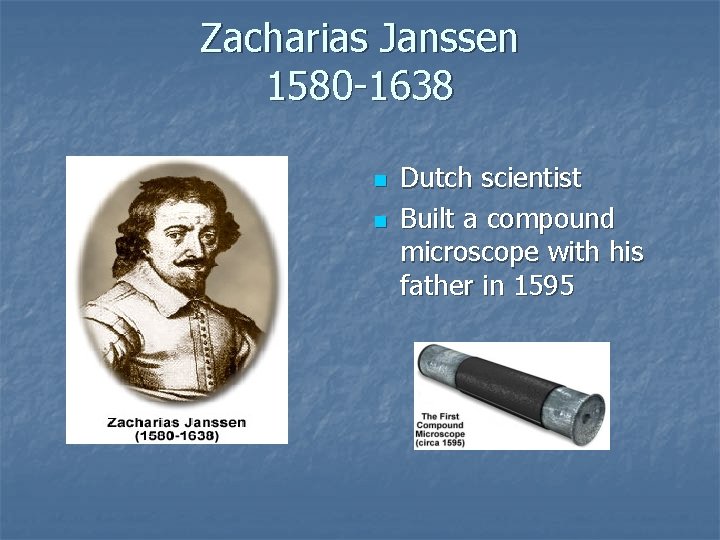 Zacharias Janssen
1580-1638

Zacharias Janssen
(1580-1638)

- Dutch scientist
- Built a compound microscope with his father in 1595

The First Compound Microscope (circa 1595)